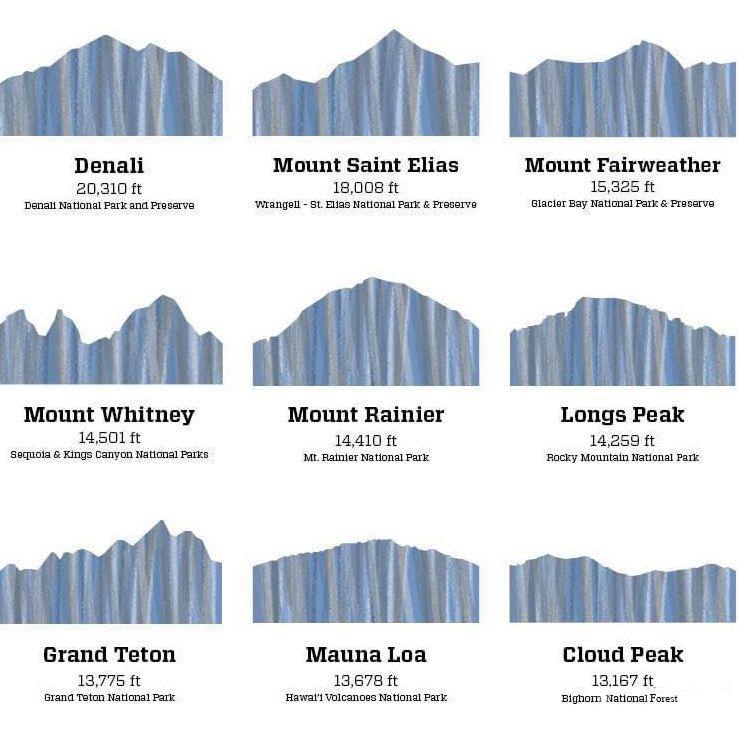 Denali
20,310 ft
Denali National Park and Preserve

Mount Saint Elias
18,008 ft
Wrangell - St. Elias National Park & Preserve

Mount Fairweather
15,325 ft
Glacier Bay National Park & Preserve

Mount Whitney
14,501 ft
Sequoia & Kings Canyon National Parks

Mount Rainier
14,410 ft
Mt. Rainier National Park

Longs Peak
14,259 ft
Rocky Mountain National Park

Grand Teton
13,775 ft
Grand Teton National Park

Mauna Loa
13,678 ft
Hawai'i Volcanoes National Park

Cloud Peak
13,167 ft
Bighorn National Forest